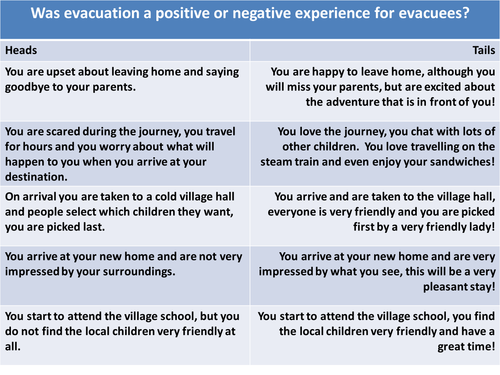 Was evacuation a positive or negative experience for evacuees?

| Heads | Tails |
|---|---|
| You are upset about leaving home and saying goodbye to your parents. | You are happy to leave home, although you will miss your parents, but are excited about the adventure that is in front of you! |
| You are scared during the journey, you travel for hours and you worry about what will happen to you when you arrive at your destination. | You love the journey, you chat with lots of other children. You love travelling on the steam train and even enjoy your sandwiches! |
| On arrival you are taken to a cold village hall and people select which children they want, you are picked last. | You arrive and are taken to the village hall, everyone is very friendly and you are picked first by a very friendly lady! |
| You arrive at your new home and are not very impressed by your surroundings. | You arrive at your new home and are very impressed by what you see, this will be a very pleasant stay! |
| You start to attend the village school, but you do not find the local children very friendly at all. | You start to attend the village school, you find the local children very friendly and have a great time! |